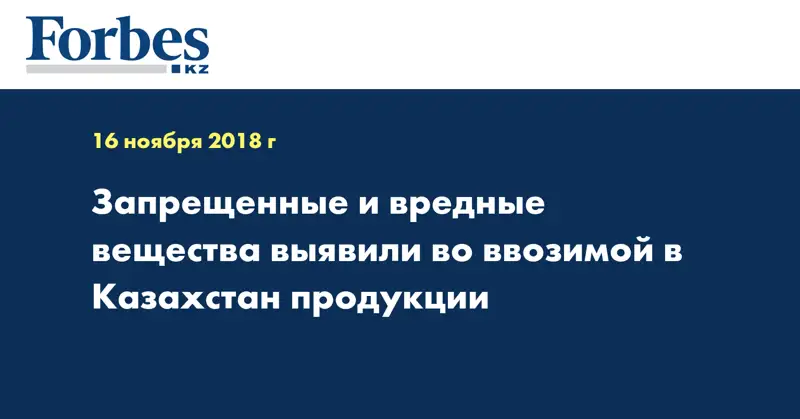 Forbes
KZ

16 ноября 2018 г

Запрещенные и вредные вещества выявили во ввозимой в Казахстан продукции